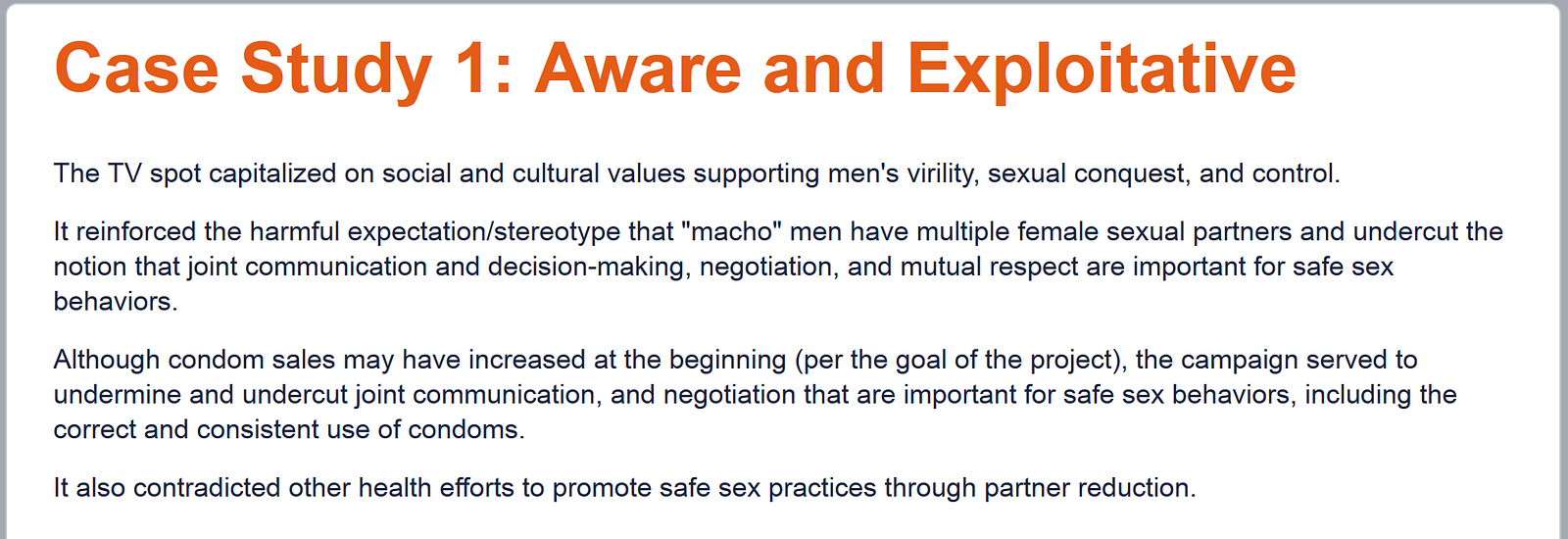 Case Study 1: Aware and Exploitative

The TV spot capitalized on social and cultural values supporting men's virility, sexual conquest, and control.

It reinforced the harmful expectation/stereotype that "macho" men have multiple female sexual partners and undercut the notion that joint communication and decision-making, negotiation, and mutual respect are important for safe sex behaviors.

Although condom sales may have increased at the beginning (per the goal of the project), the campaign served to undermine and undercut joint communication, and negotiation that are important for safe sex behaviors, including the correct and consistent use of condoms.

It also contradicted other health efforts to promote safe sex practices through partner reduction.